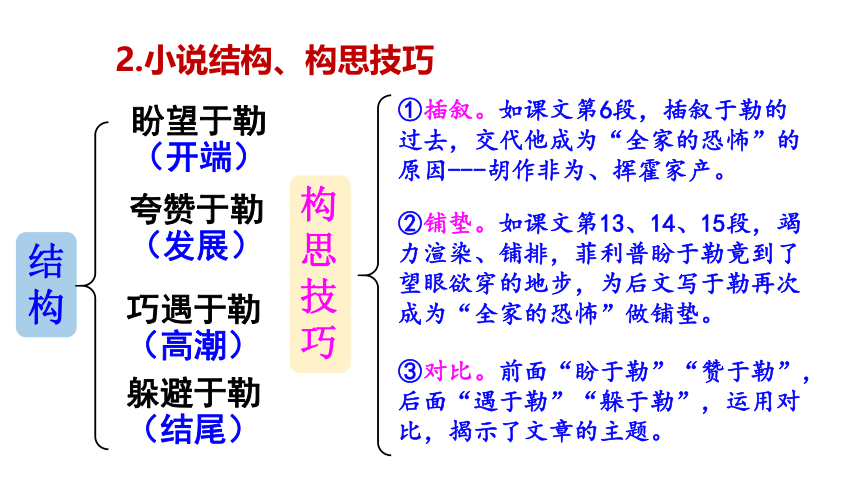 2.小说结构、构思技巧

结构

盼望于勒
（开端）

夸赞于勒
（发展）

巧遇于勒
（高潮）

躲避于勒
（结尾）

构思技巧

①插叙。如课文第6段，插叙于勒的过去，交代他成为“全家的恐怖”的原因---胡作非为、挥霍家产。

②铺垫。如课文第13、14、15段，竭力渲染、铺排，菲利普盼于勒竟到了望眼欲穿的地步，为后文写于勒再次成为“全家的恐怖”做铺垫。

③对比。前面“盼于勒”“赞于勒”，后面“遇于勒”“躲于勒”，运用对比，揭示了文章的主题。